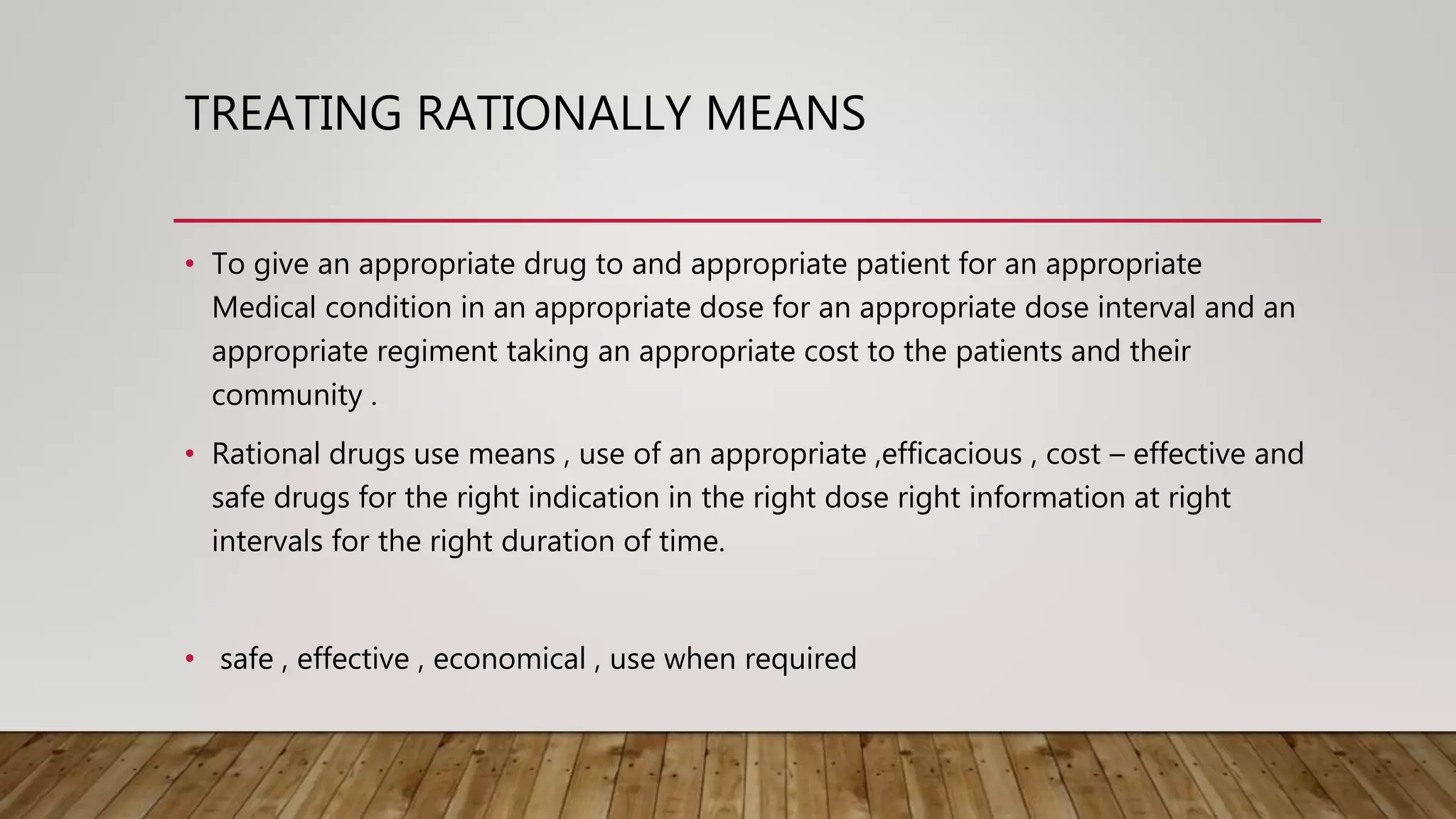 TREATING RATIONALLY MEANS

• To give an appropriate drug to and appropriate patient for an appropriate Medical condition in an appropriate dose for an appropriate dose interval and an appropriate regiment taking an appropriate cost to the patients and their community .

• Rational drugs use means , use of an appropriate ,efficacious , cost – effective and safe drugs for the right indication in the right dose right information at right intervals for the right duration of time.

• safe , effective , economical , use when required